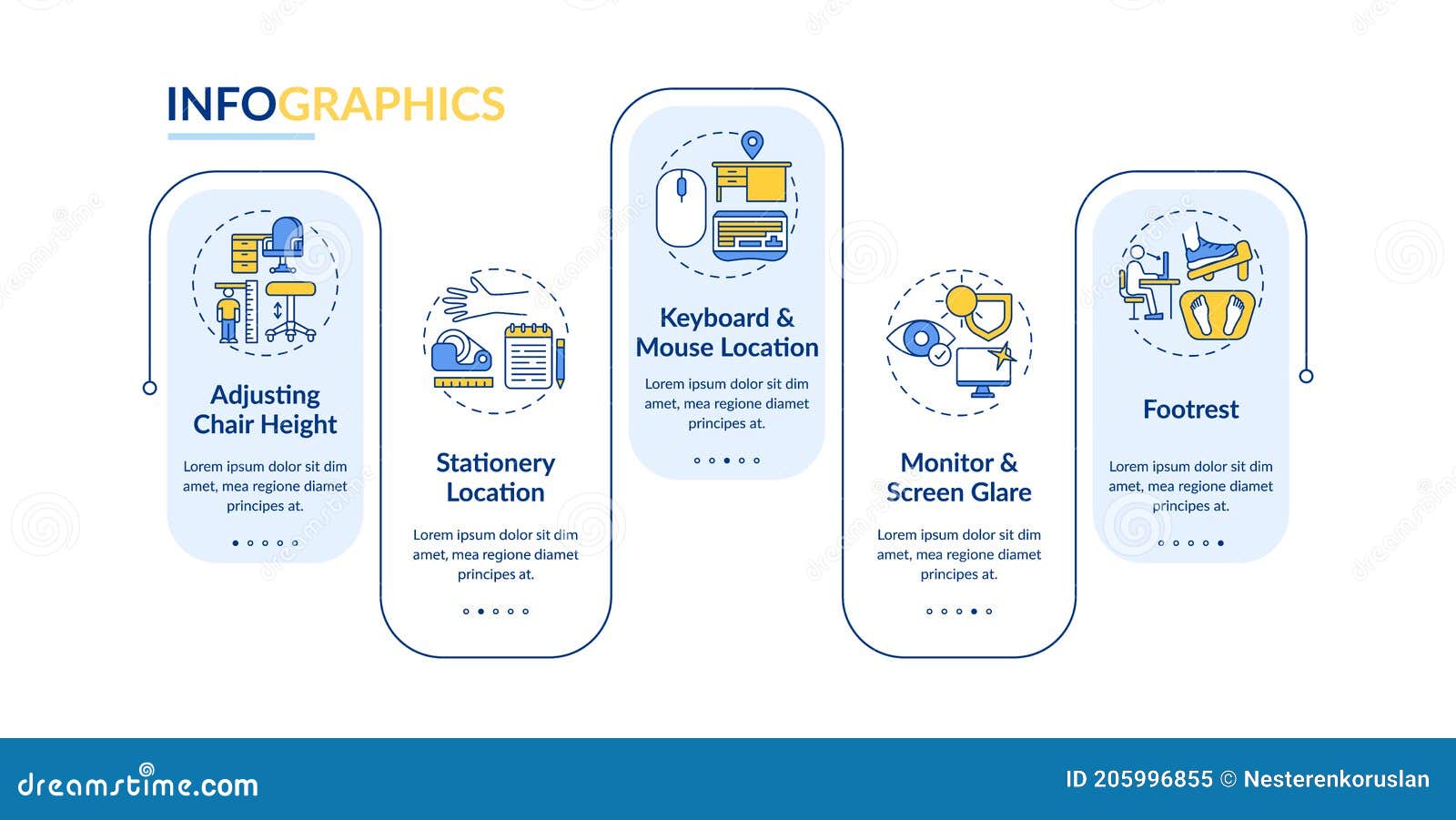 INFOGRAPHICS

Adjusting Chair Height

Lorem ipsum dolor sit dim amet, mea regione diamet principes at.

Stationery Location

Lorem ipsum dolor sit dim amet, mea regione diamet principes at.

Keyboard & Mouse Location

Lorem ipsum dolor sit dim amet, mea regione diamet principes at.

Monitor & Screen Glare

Lorem ipsum dolor sit dim amet, mea regione diamet principes at.

Footrest

Lorem ipsum dolor sit dim amet, mea regione diamet principes at.

dreamstime.com

ID 205996855 © Nesterenkoruslan